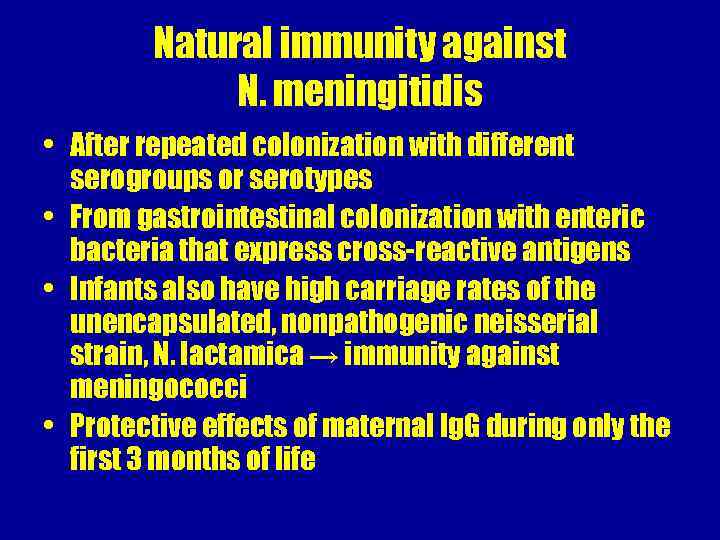 Natural immunity against N. meningitidis

• After repeated colonization with different serogroups or serotypes
• From gastrointestinal colonization with enteric bacteria that express cross-reactive antigens
• Infants also have high carriage rates of the unencapsulated, nonpathogenic neisserial strain, N. lactamica → immunity against meningococci
• Protective effects of maternal IgG during only the first 3 months of life